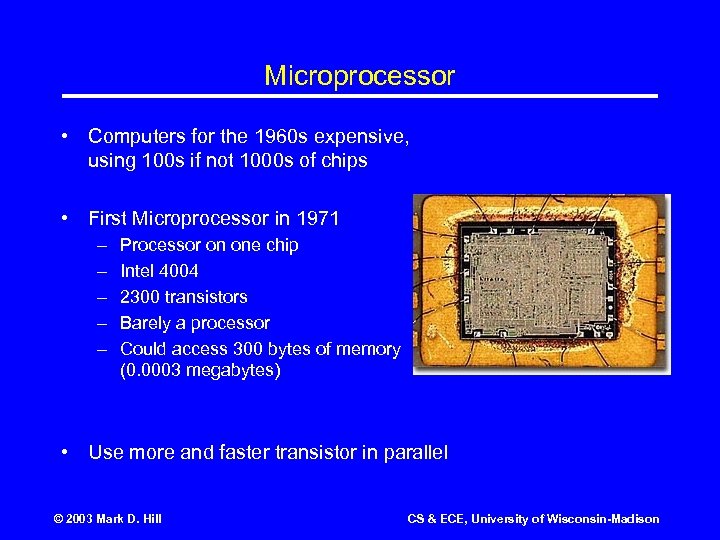 Microprocessor

• Computers for the 1960s expensive, using 100s if not 1000s of chips

• First Microprocessor in 1971
– Processor on one chip
– Intel 4004
– 2300 transistors
– Barely a processor
– Could access 300 bytes of memory (0.0003 megabytes)

• Use more and faster transistor in parallel

© 2003 Mark D. Hill

CS & ECE, University of Wisconsin-Madison